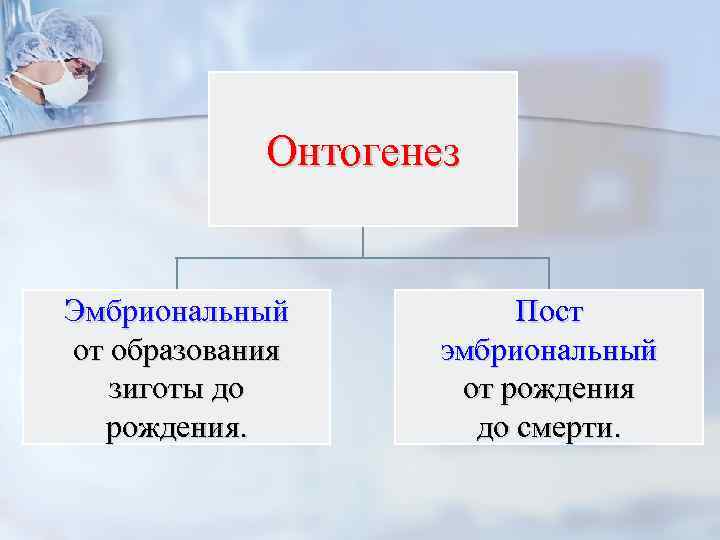 Онтогенез

Эмбриональный от образования зиготы до рождения.

Пост эмбриональный от рождения до смерти.